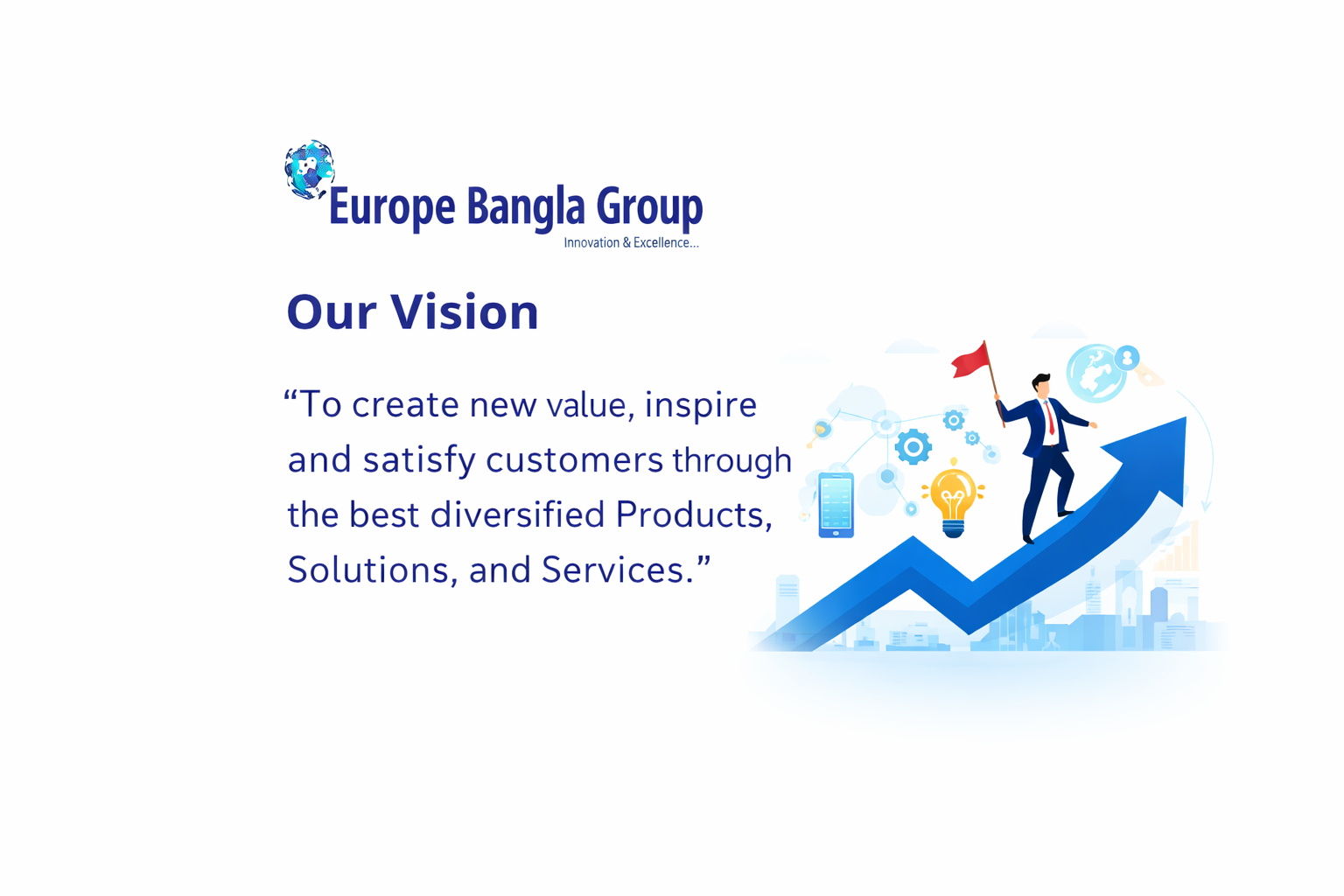 Europe Bangla Group
Innovation & Excellence...

Our Vision

“To create new value, inspire and satisfy customers through the best diversified Products, Solutions, and Services.”